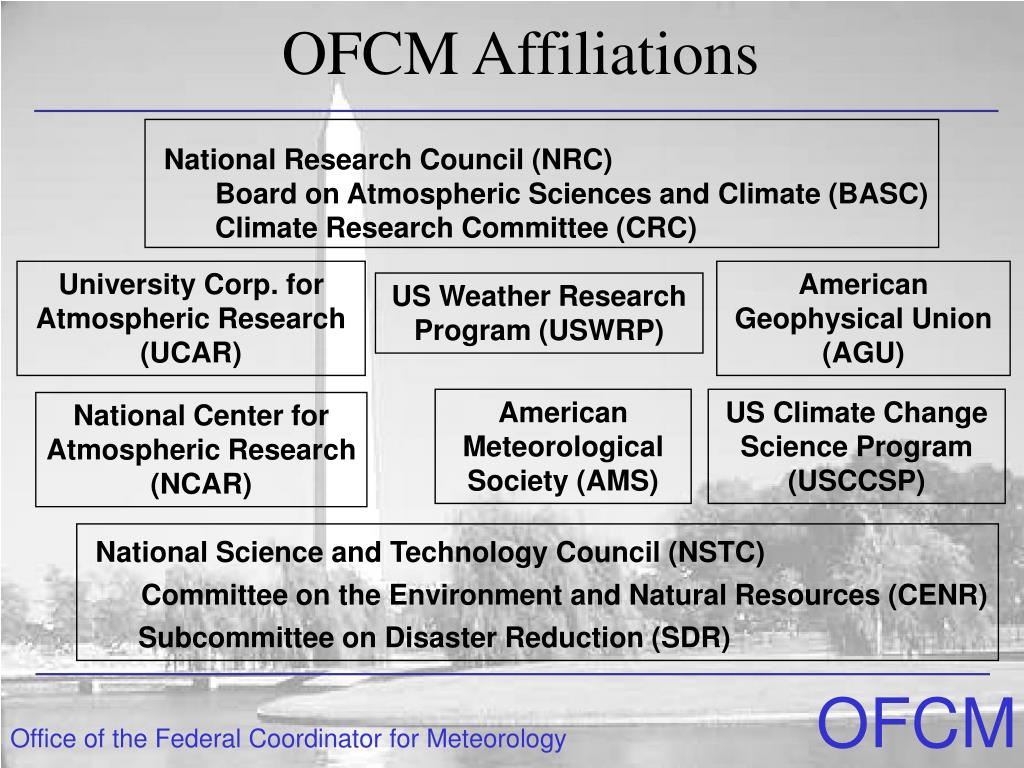 OFCM Affiliations

National Research Council (NRC)
Board on Atmospheric Sciences and Climate (BASC)
Climate Research Committee (CRC)

University Corp. for Atmospheric Research (UCAR)

US Weather Research Program (USWRP)

American Geophysical Union (AGU)

National Center for Atmospheric Research (NCAR)

American Meteorological Society (AMS)

US Climate Change Science Program (USCCSP)

National Science and Technology Council (NSTC)
Committee on the Environment and Natural Resources (CENR)
Subcommittee on Disaster Reduction (SDR)

Office of the Federal Coordinator for Meteorology

OFCM